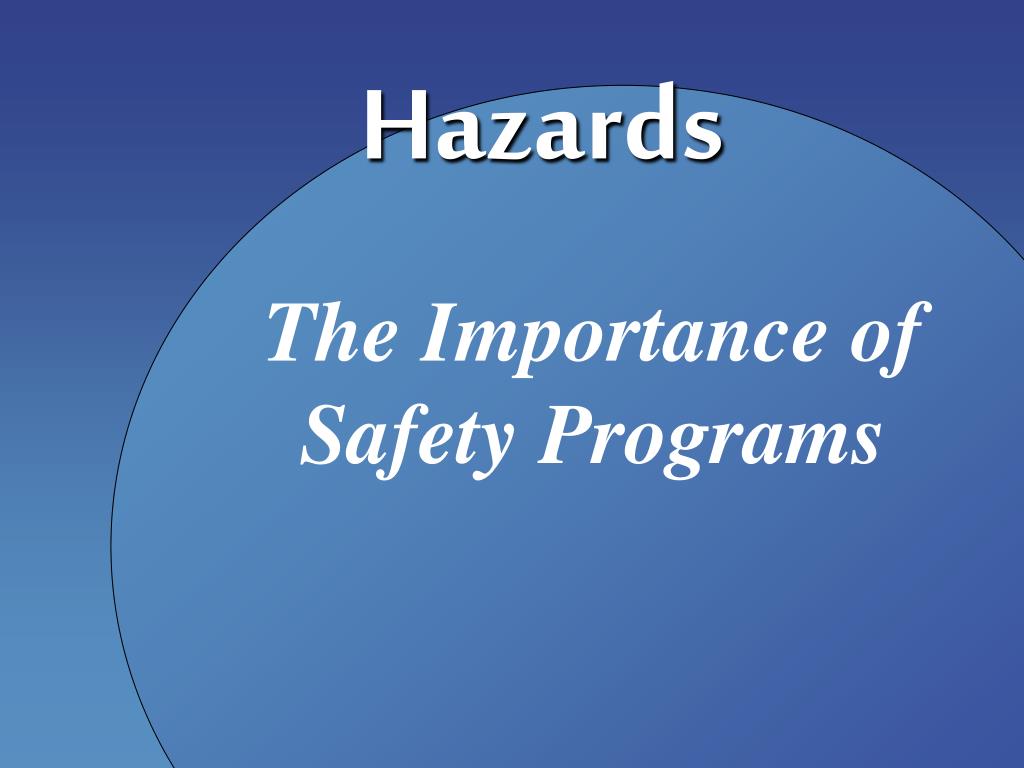 Hazards

The Importance of Safety Programs